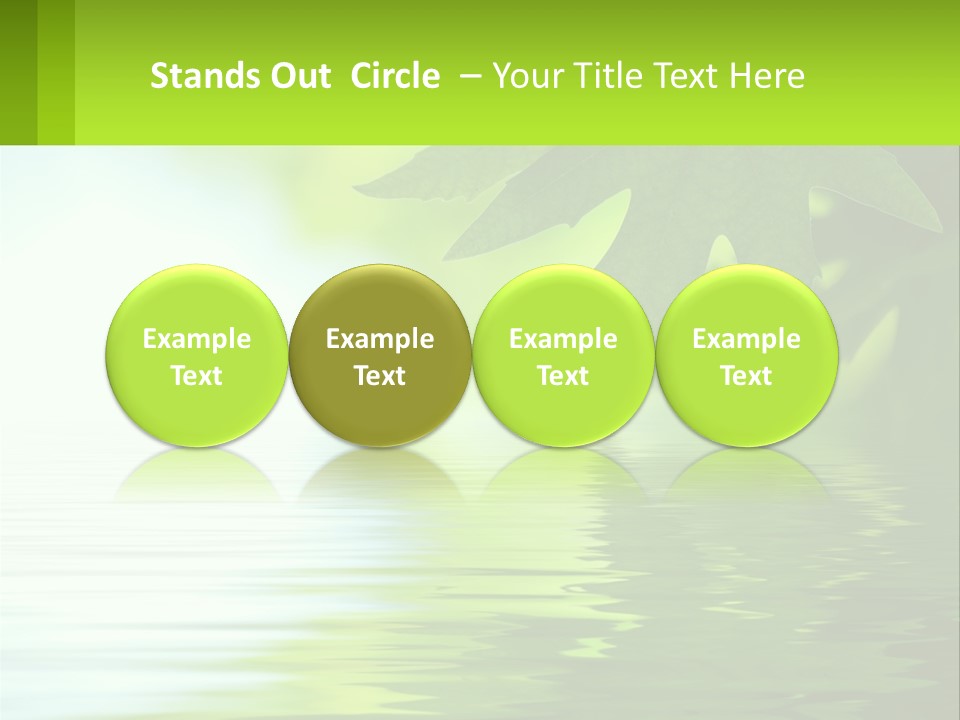 Stands Out Circle – Your Title Text Here

Example Text

Example Text

Example Text

Example Text